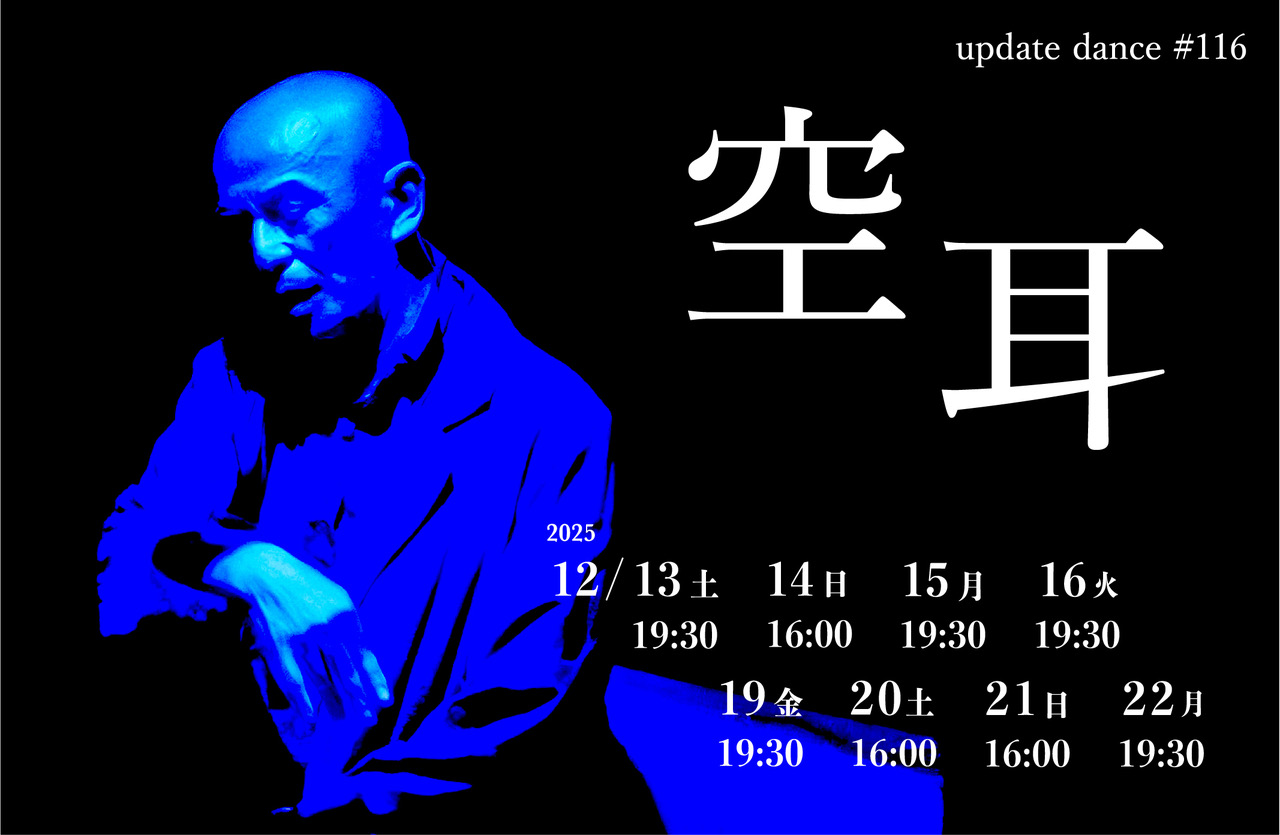 update dance #116

空耳

2025
12/13土 14日 15月 16火
19:30 16:00 19:30 19:30

19金 20土 21日 22月
19:30 16:00 16:00 19:30